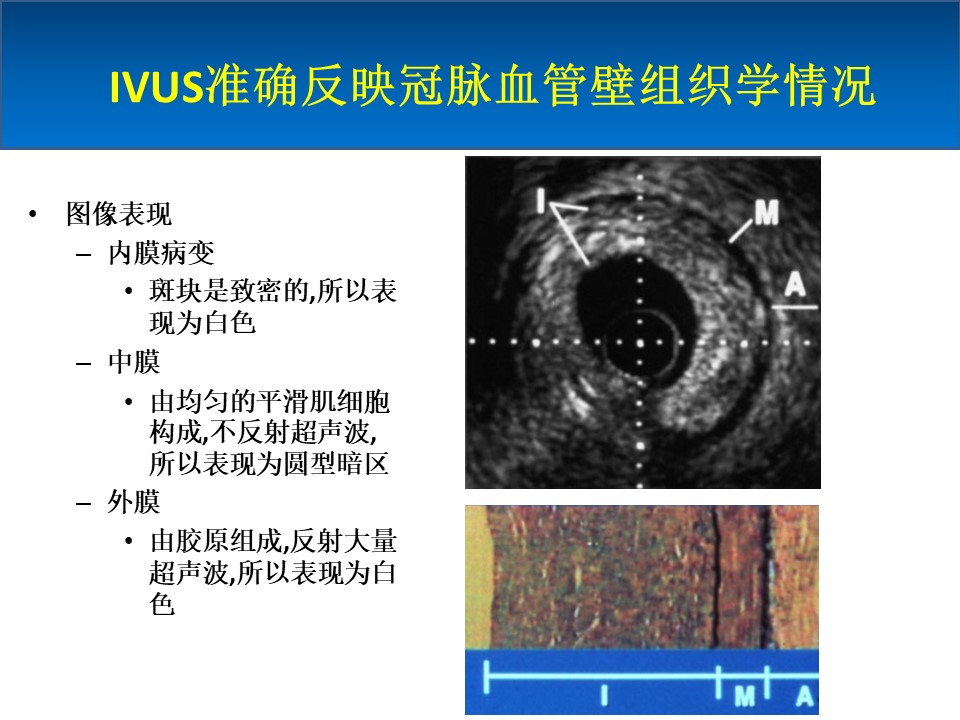 IVUS准确反映冠脉血管壁组织学情况

• 图像表现
  – 内膜病变
    • 斑块是致密的,所以表现为白色
  – 中膜
    • 由均匀的平滑肌细胞构成,不反射超声波,所以表现为圆型暗区
  – 外膜
    • 由胶原组成,反射大量超声波,所以表现为白色

I
M
A

I
M
A